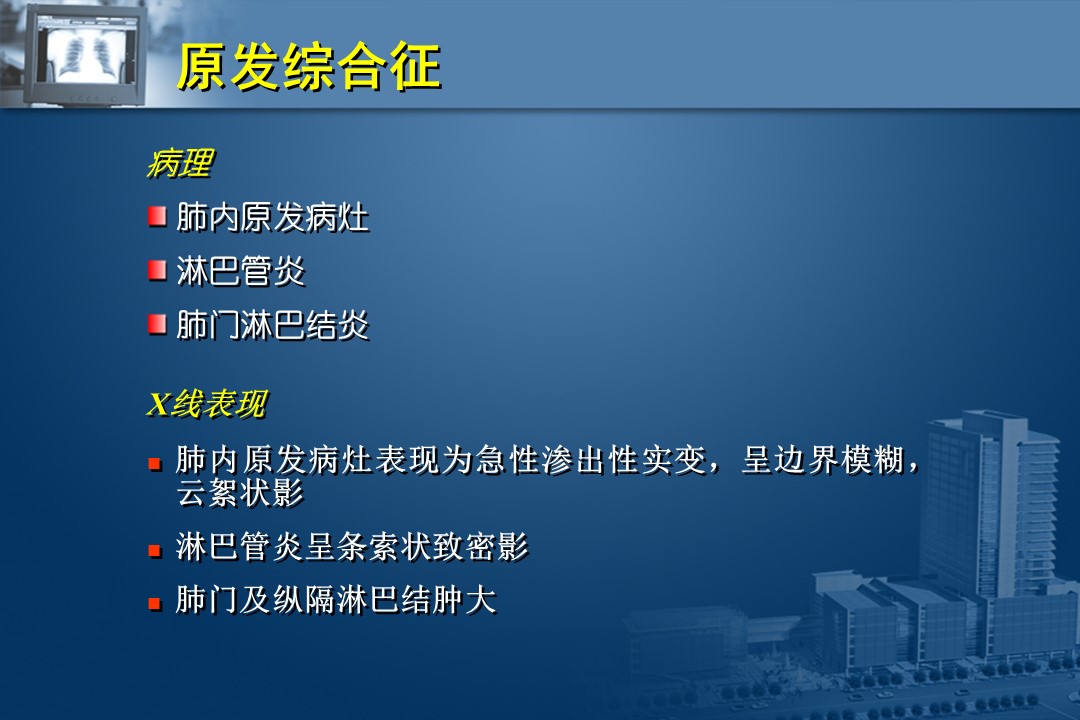 原发综合征

病理

肺内原发病灶

淋巴管炎

肺门淋巴结炎

X线表现

肺内原发病灶表现为急性渗出性实变，呈边界模糊，云絮状影

淋巴管炎呈条索状致密影

肺门及纵隔淋巴结肿大